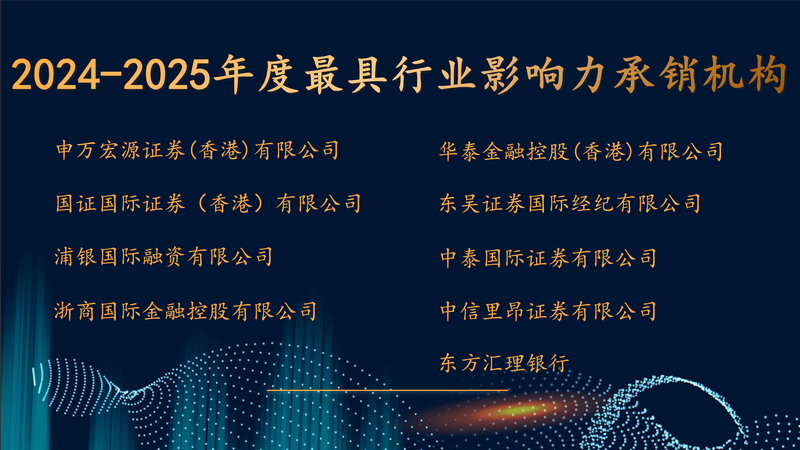 2024-2025年度最具行业影响力承销机构

申万宏源证券(香港)有限公司

国证国际证券（香港）有限公司

浦银国际融资有限公司

浙商国际金融控股有限公司

华泰金融控股(香港)有限公司

东吴证券国际经纪有限公司

中泰国际证券有限公司

中信里昂证券有限公司

东方汇理银行